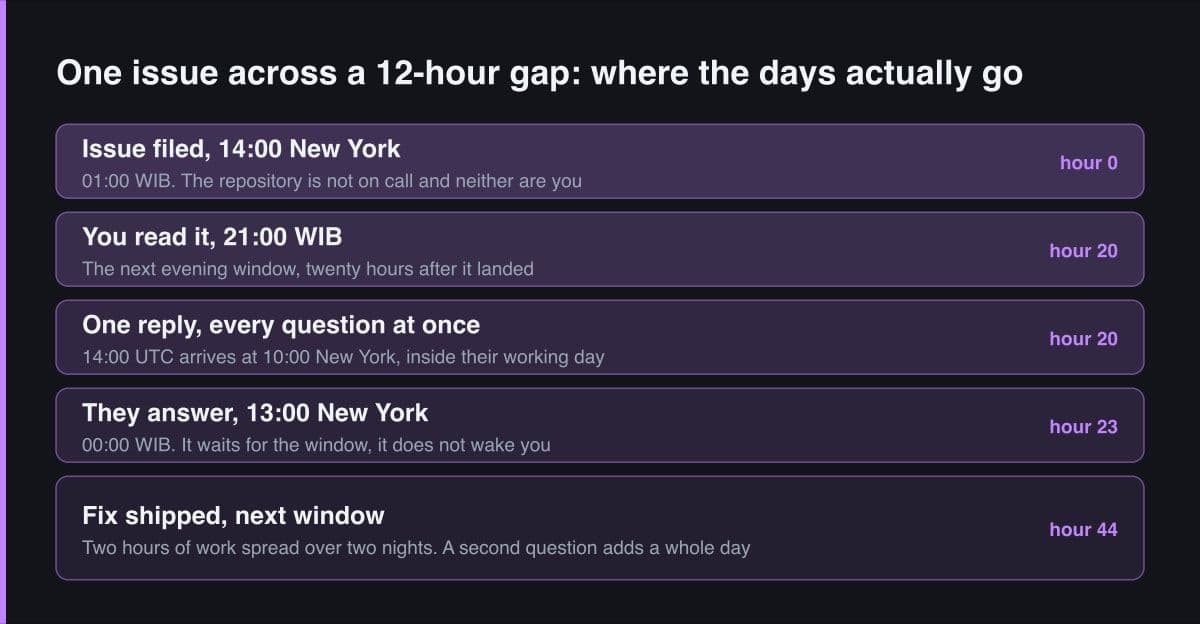 One issue across a 12-hour gap: where the days actually go

Issue filed, 14:00 New York
01:00 WIB. The repository is not on call and neither are you
hour 0

You read it, 21:00 WIB
The next evening window, twenty hours after it landed
hour 20

One reply, every question at once
14:00 UTC arrives at 10:00 New York, inside their working day
hour 20

They answer, 13:00 New York
00:00 WIB. It waits for the window, it does not wake you
hour 23

Fix shipped, next window
Two hours of work spread over two nights. A second question adds a whole day
hour 44